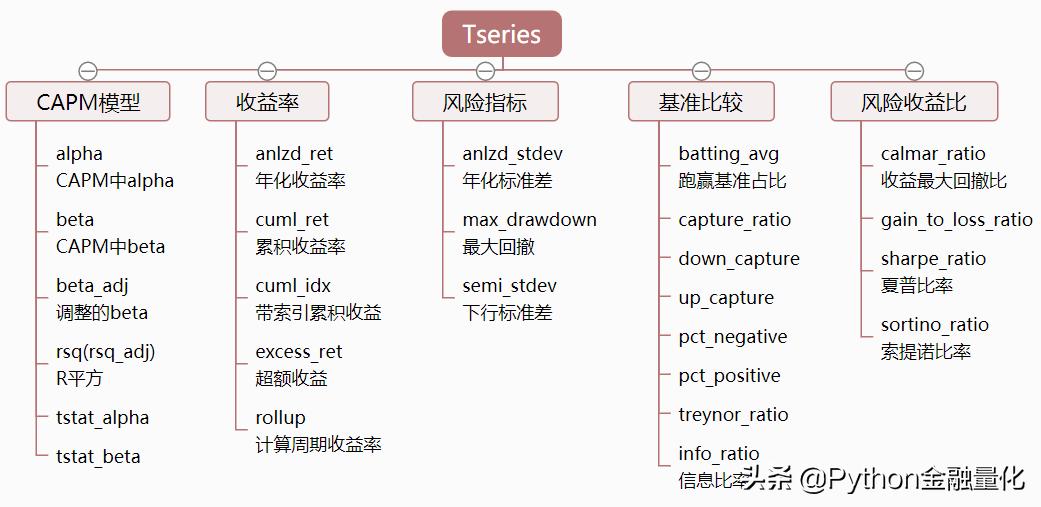 Tseries

CAPM模型

alpha
CAPM中alpha

beta
CAPM中beta

beta_adj
调整的beta

rsq(rsq_adj)
R平方

tstat_alpha

tstat_beta

收益率

anlzd_ret
年化收益率

cuml_ret
累积收益率

cuml_idx
带索引累积收益

excess_ret
超额收益

rollup
计算周期收益率

风险指标

anlzd_stdev
年化标准差

max_drawdown
最大回撤

semi_stdev
下行标准差

基准比较

batting_avg
跑赢基准占比

capture_ratio

down_capture

up_capture

pct_negative

pct_positive

treynor_ratio

info_ratio
信息比率

风险收益比

calmar_ratio
收益最大回撤比

gain_to_loss_ratio

sharpe_ratio
夏普比率

sortino_ratio
索提诺比率

头条 @Python金融量化